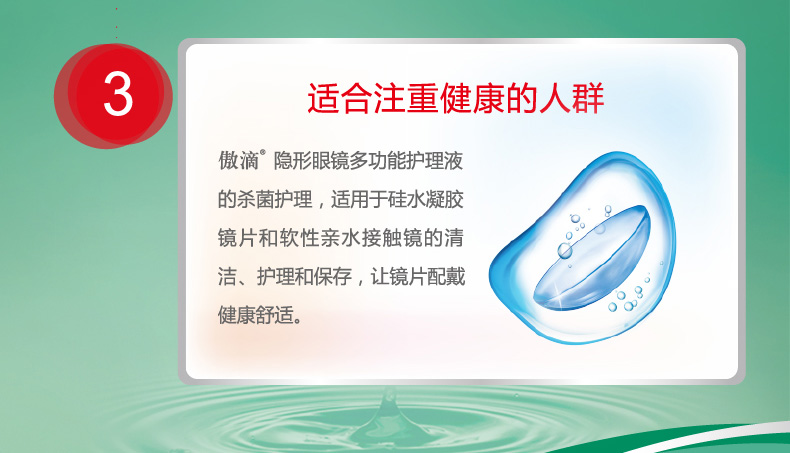 3

适合注重健康的人群

傲滴® 隐形眼镜多功能护理液的杀菌护理，适用于硅水凝胶镜片和软性亲水接触镜的清洁、护理和保存，让镜片配戴健康舒适。